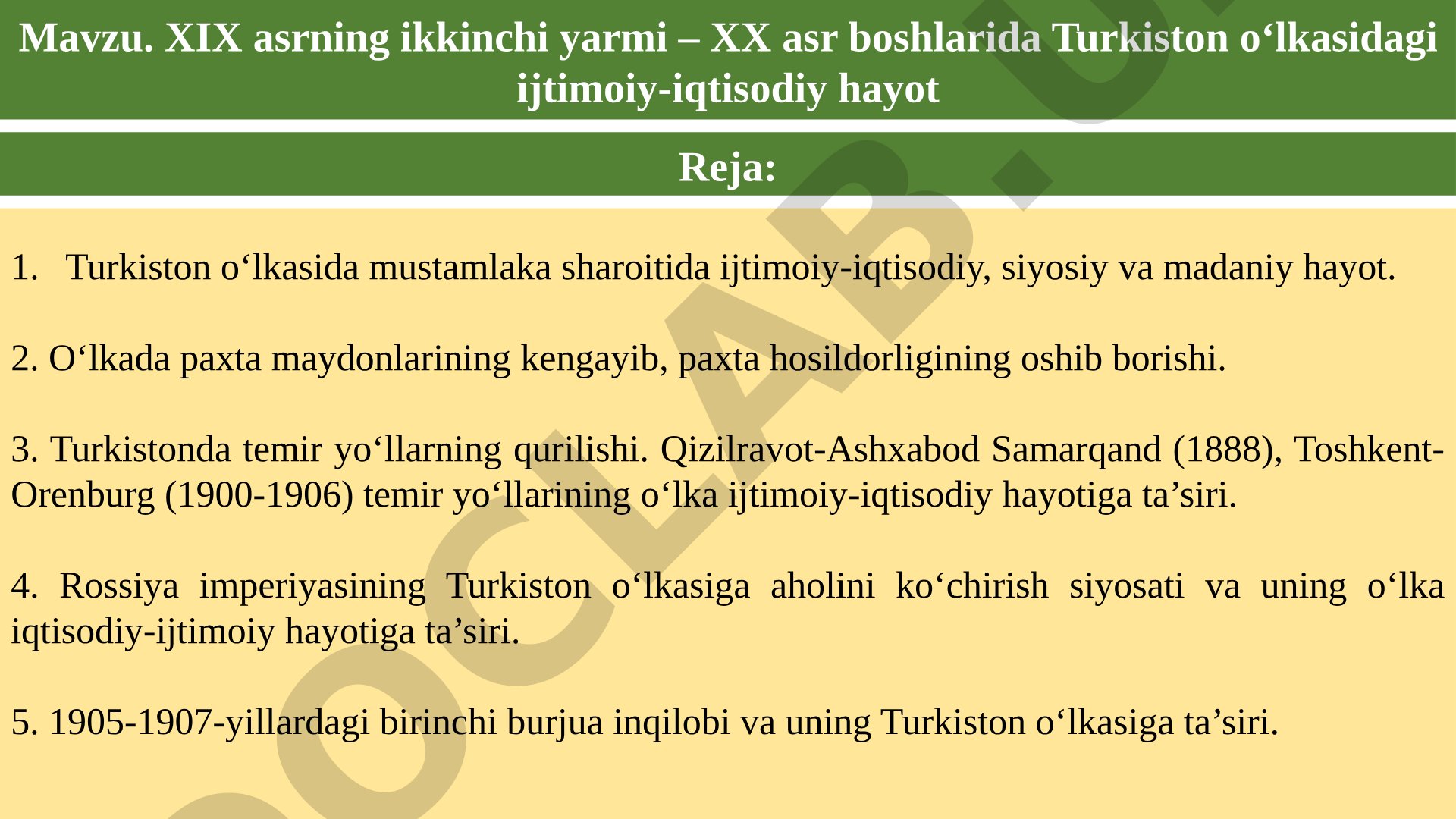 Mavzu. XIX asrning ikkinchi yarmi – XX asr boshlarida Turkiston o‘lkasidagi ijtimoiy-iqtisodiy hayot

Reja:

1. Turkiston o‘lkasida mustamlaka sharoitida ijtimoiy-iqtisodiy, siyosiy va madaniy hayot.

2. O‘lkada paxta maydonlarining kengayib, paxta hosildorligining oshib borishi.

3. Turkistonda temir yo‘llarning qurilishi. Qizilravot-Ashxabod Samarqand (1888), Toshkent-Orenburg (1900-1906) temir yo‘llarining o‘lka ijtimoiy-iqtisodiy hayotiga ta’siri.

4. Rossiya imperiyasining Turkiston o‘lkasiga aholini ko‘chirish siyosati va uning o‘lka iqtisodiy-ijtimoiy hayotiga ta’siri.

5. 1905-1907-yillardagi birinchi burjua inqilobi va uning Turkiston o‘lkasiga ta’siri.

DOCLAB.U